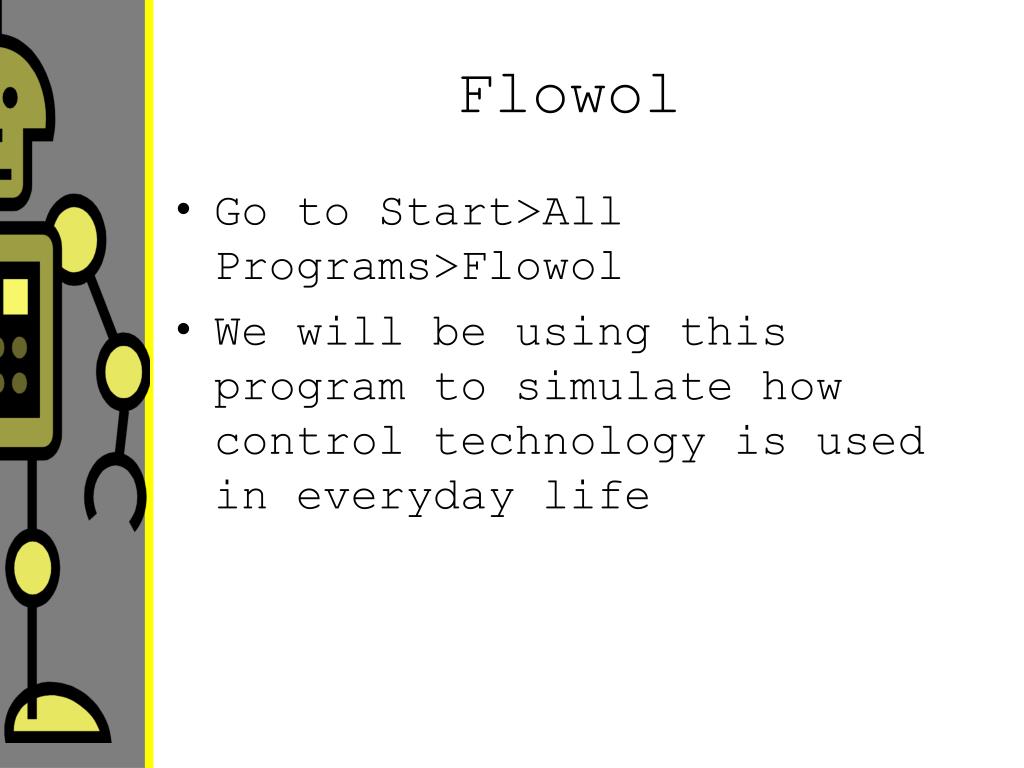 Flowol

• Go to Start>All Programs>Flowol
• We will be using this program to simulate how control technology is used in everyday life